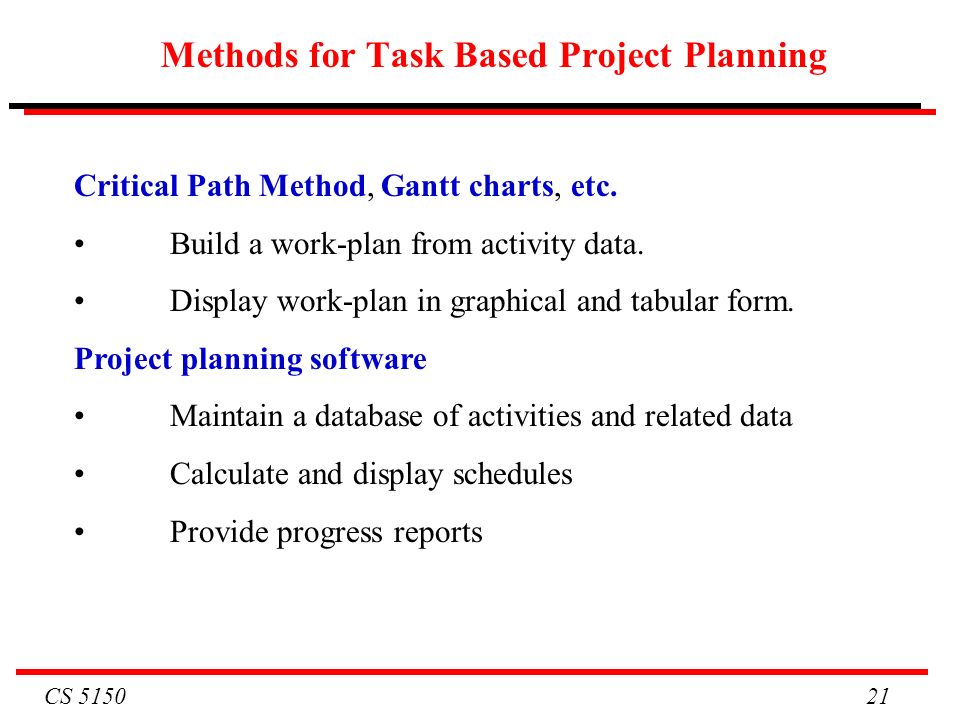 Methods for Task Based Project Planning

Critical Path Method, Gantt charts, etc.

• Build a work-plan from activity data.

• Display work-plan in graphical and tabular form.

Project planning software

• Maintain a database of activities and related data

• Calculate and display schedules

• Provide progress reports

CS 5150

21